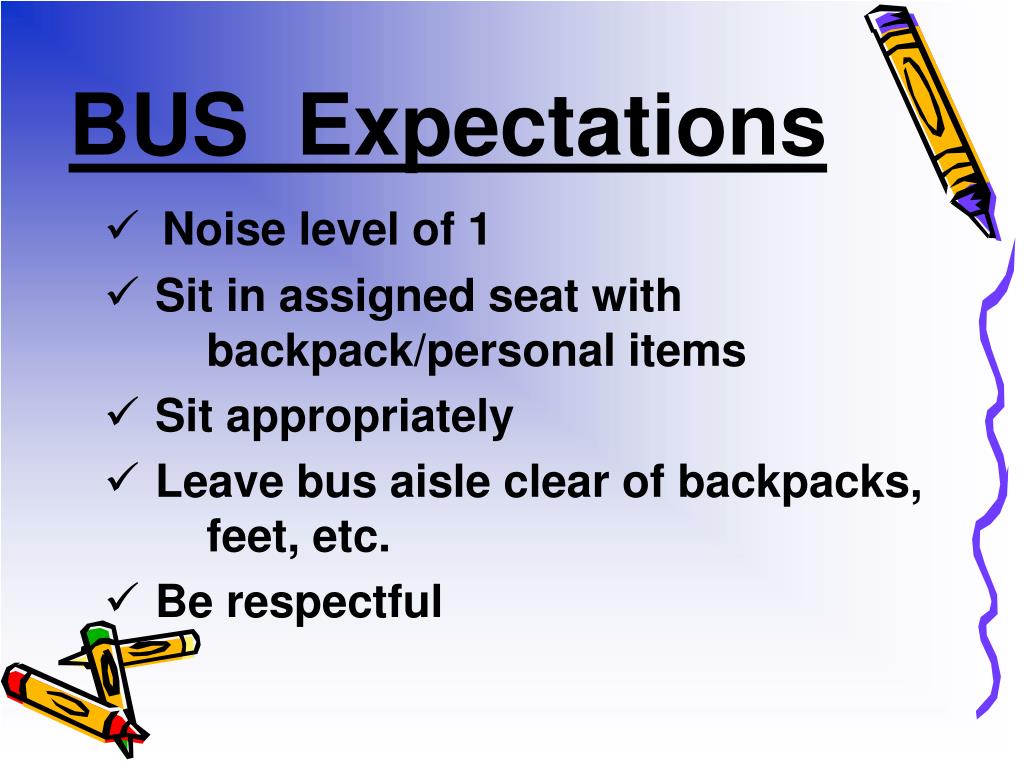 BUS Expectations

✓ Noise level of 1
✓ Sit in assigned seat with backpack/personal items
✓ Sit appropriately
✓ Leave bus aisle clear of backpacks, feet, etc.
✓ Be respectful